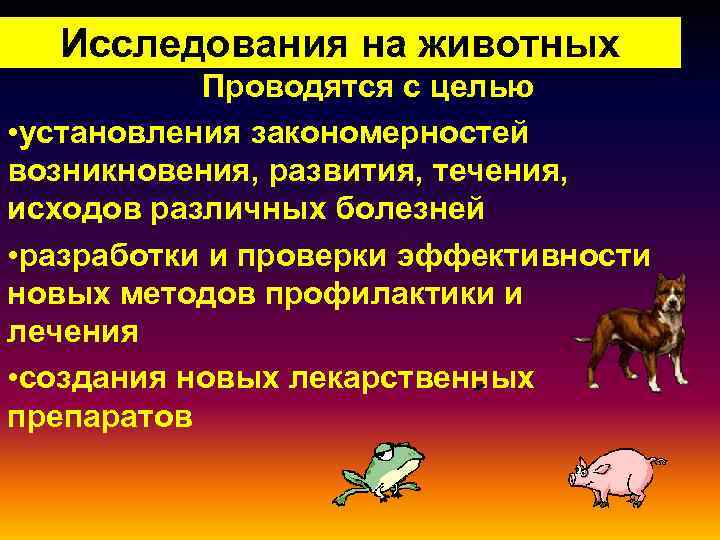 Исследования на животных

Проводятся с целью

•установления закономерностей возникновения, развития, течения, исходов различных болезней

•разработки и проверки эффективности новых методов профилактики и лечения

•создания новых лекарственных препаратов